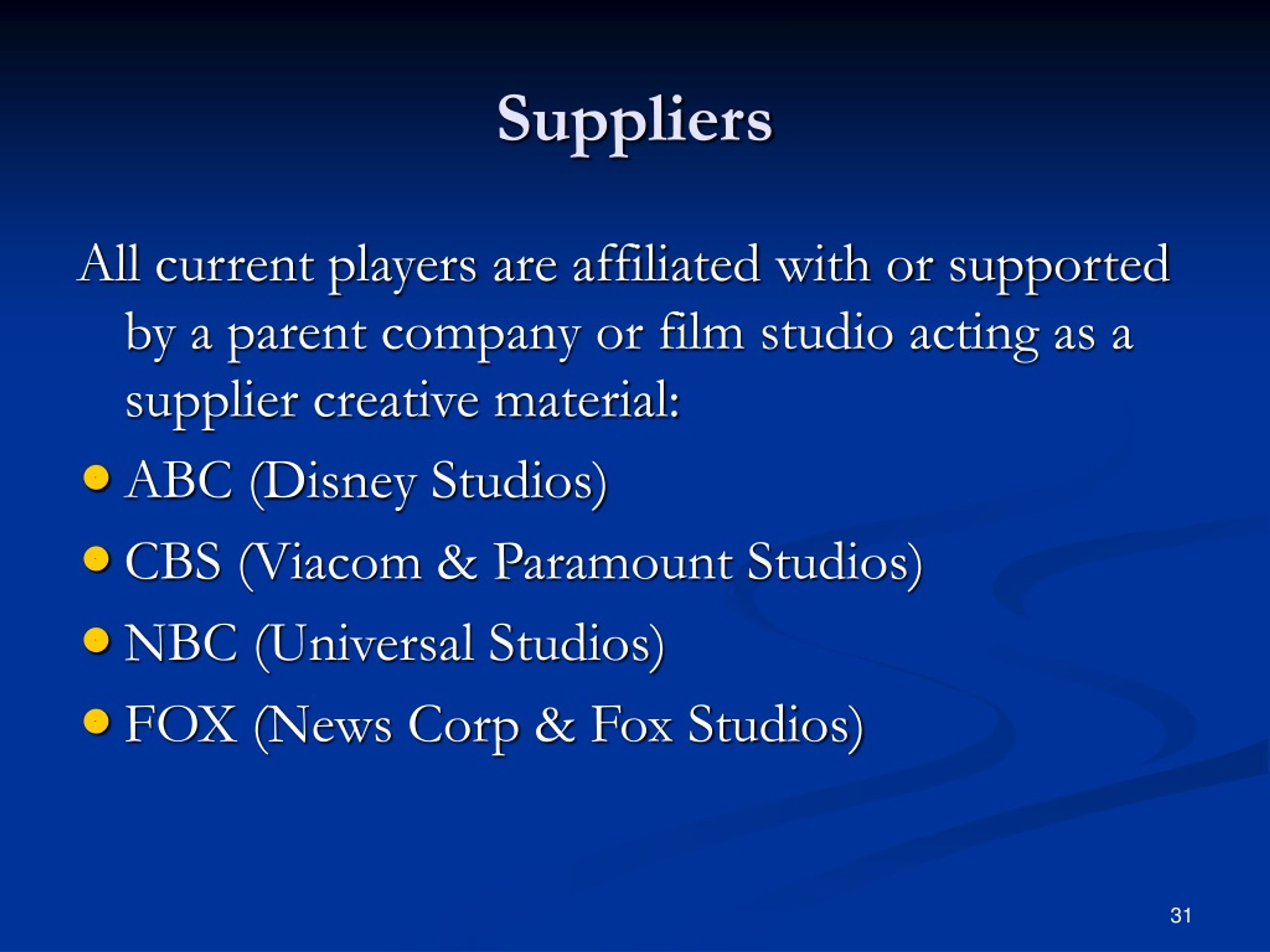 Suppliers

All current players are affiliated with or supported by a parent company or film studio acting as a supplier creative material:

- ABC (Disney Studios)
- CBS (Viacom & Paramount Studios)
- NBC (Universal Studios)
- FOX (News Corp & Fox Studios)

31